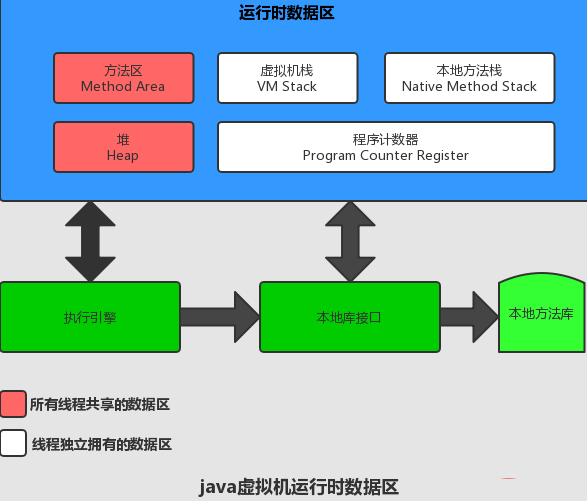 运行时数据区

方法区
Method Area

虚拟机栈
VM Stack

本地方法栈
Native Method Stack

堆
Heap

程序计数器
Program Counter Register

执行引擎

本地库接口

本地方法库

所有线程共享的数据区

线程独立拥有的数据区

java虚拟机运行时数据区